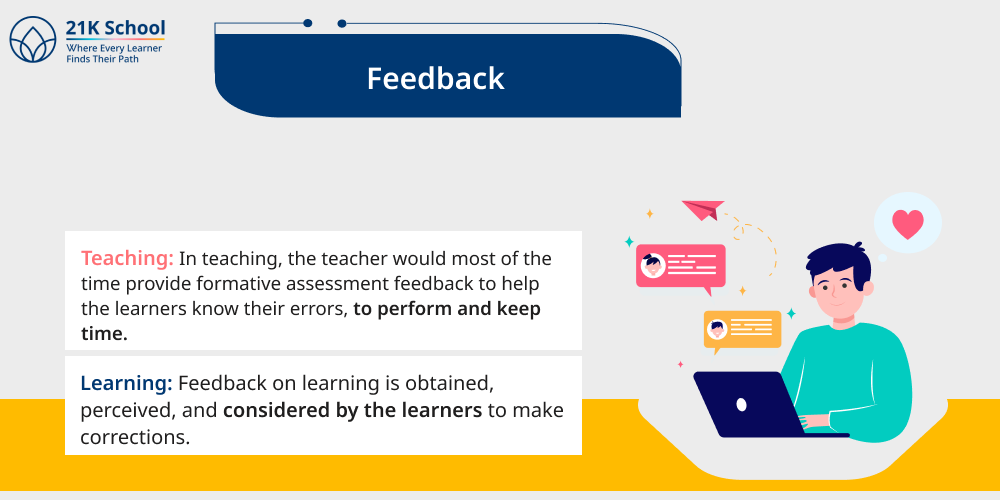 21K School
Where Every Learner Finds Their Path

Feedback

Teaching: In teaching, the teacher would most of the time provide formative assessment feedback to help the learners know their errors, to perform and keep time.

Learning: Feedback on learning is obtained, perceived, and considered by the learners to make corrections.